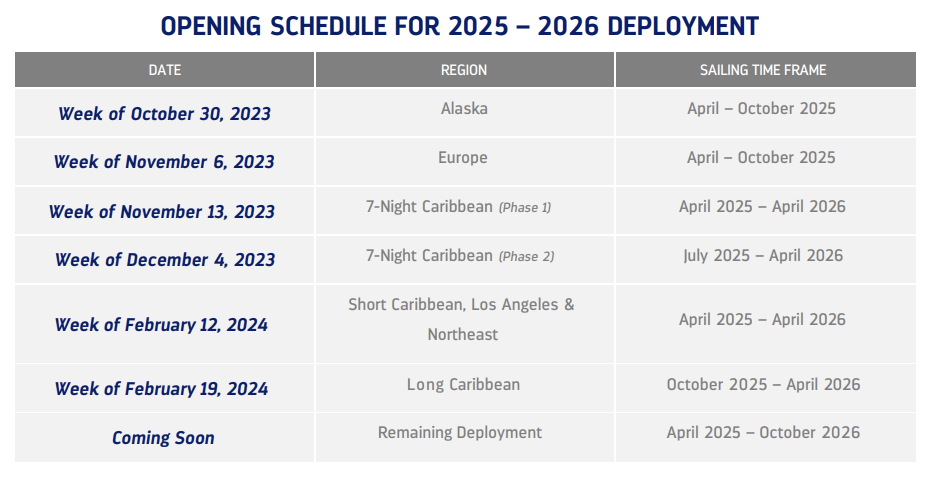 OPENING SCHEDULE FOR 2025 – 2026 DEPLOYMENT

| DATE | REGION | SAILING TIME FRAME |
|---|---|---|
| Week of October 30, 2023 | Alaska | April – October 2025 |
| Week of November 6, 2023 | Europe | April – October 2025 |
| Week of November 13, 2023 | 7-Night Caribbean (Phase 1) | April 2025 – April 2026 |
| Week of December 4, 2023 | 7-Night Caribbean (Phase 2) | July 2025 – April 2026 |
| Week of February 12, 2024 | Short Caribbean, Los Angeles & Northeast | April 2025 – April 2026 |
| Week of February 19, 2024 | Long Caribbean | October 2025 – April 2026 |
| Coming Soon | Remaining Deployment | April 2025 – October 2026 |